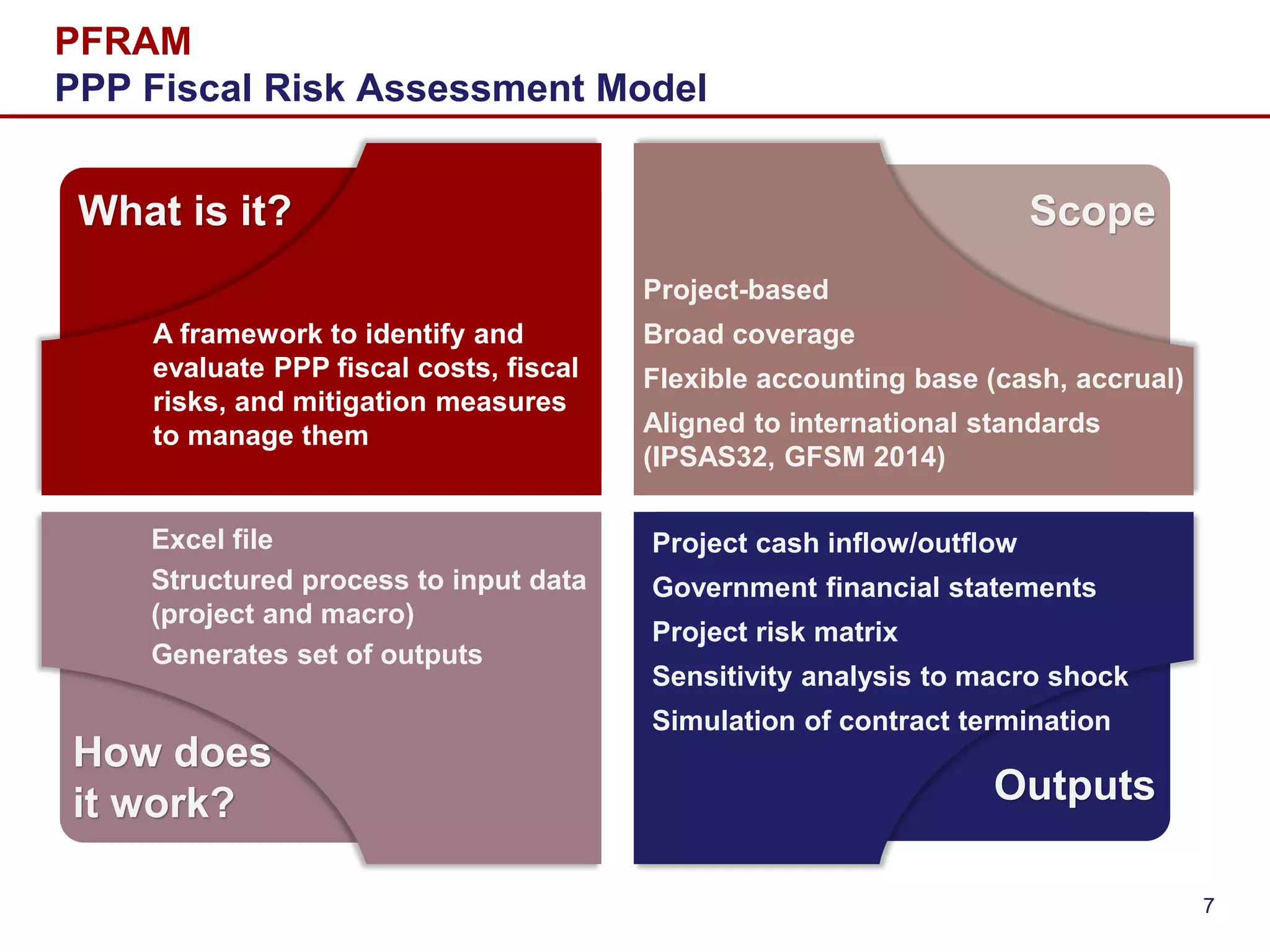 PFRAM
PPP Fiscal Risk Assessment Model

What is it?

A framework to identify and evaluate PPP fiscal costs, fiscal risks, and mitigation measures to manage them

Scope

Project-based

Broad coverage

Flexible accounting base (cash, accrual)

Aligned to international standards (IPSAS32, GFSM 2014)

Excel file

Structured process to input data (project and macro)

Generates set of outputs

How does it work?

Project cash inflow/outflow

Government financial statements

Project risk matrix

Sensitivity analysis to macro shock

Simulation of contract termination

Outputs

7